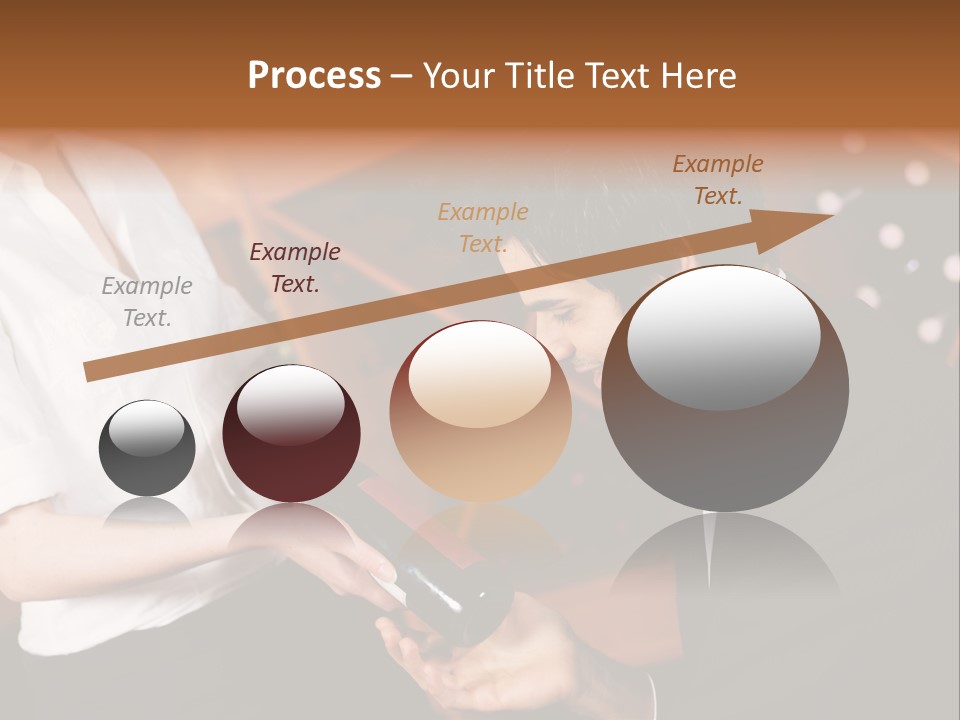 Process – Your Title Text Here

Example Text.

Example Text.

Example Text.

Example Text.